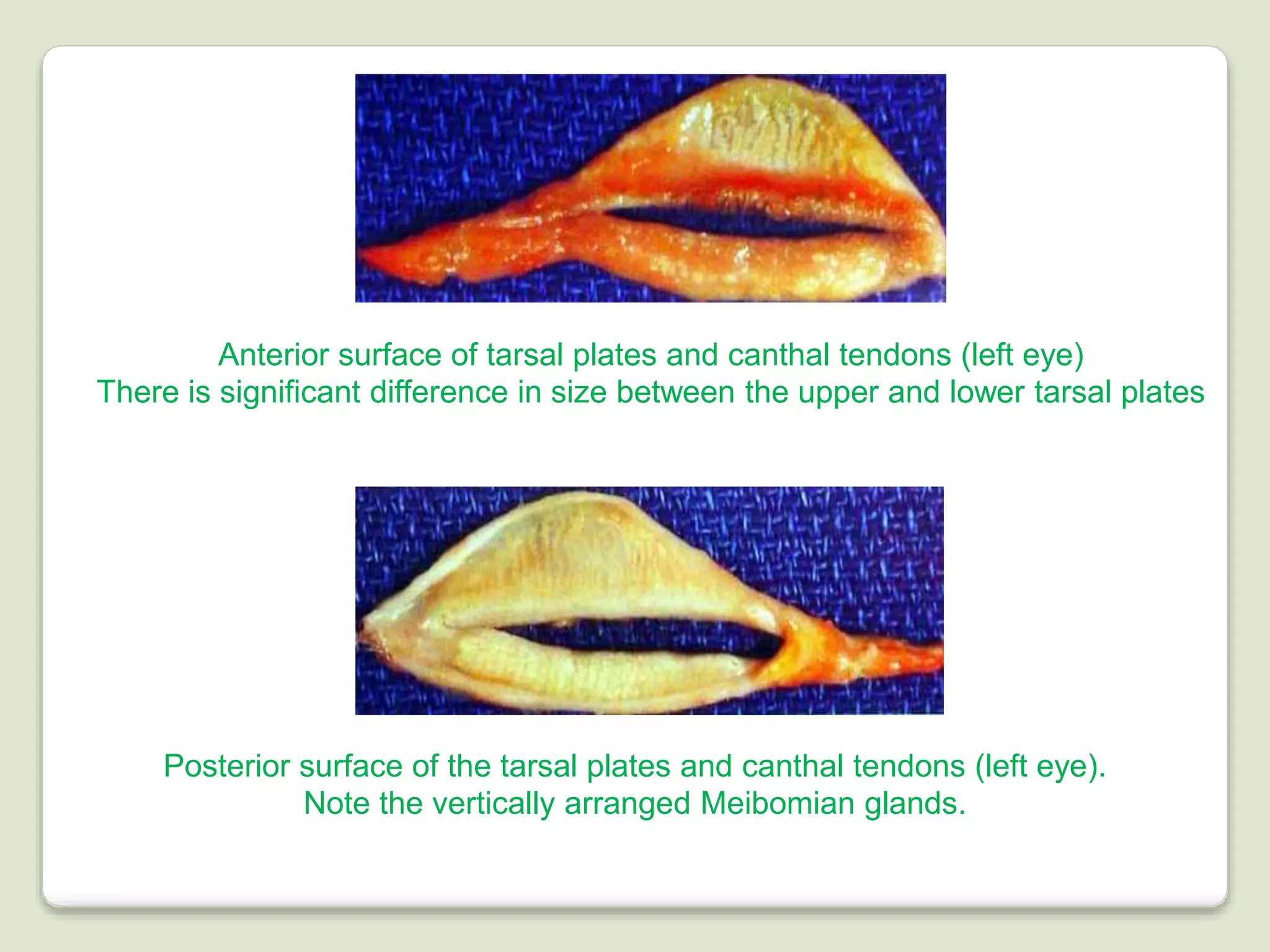 Anterior surface of tarsal plates and canthal tendons (left eye)
There is significant difference in size between the upper and lower tarsal plates

Posterior surface of the tarsal plates and canthal tendons (left eye).
Note the vertically arranged Meibomian glands.